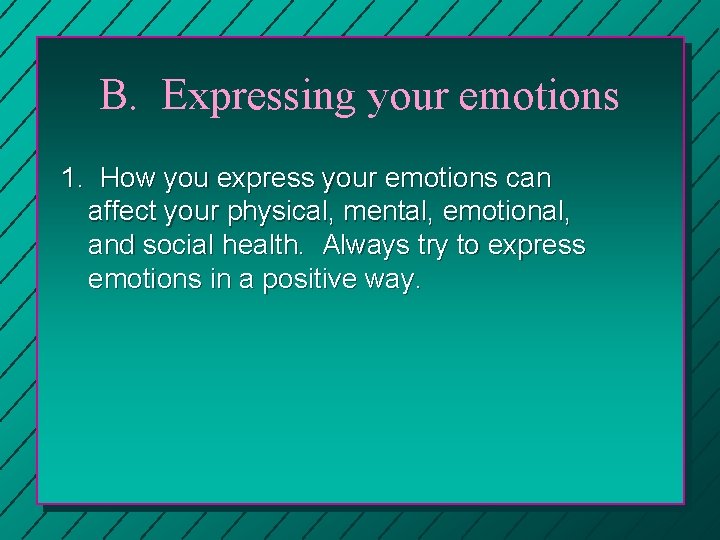 B. Expressing your emotions

1. How you express your emotions can affect your physical, mental, emotional, and social health. Always try to express emotions in a positive way.